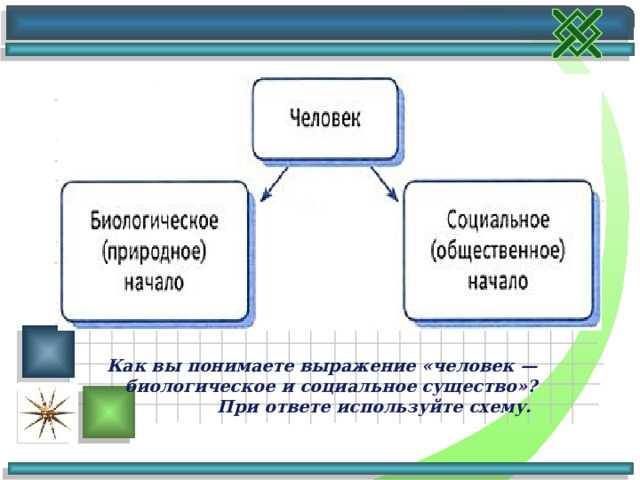 Человек

Биологическое (природное) начало

Социальное (общественное) начало

Как вы понимаете выражение «человек — биологическое и социальное существо»? При ответе используйте схему.